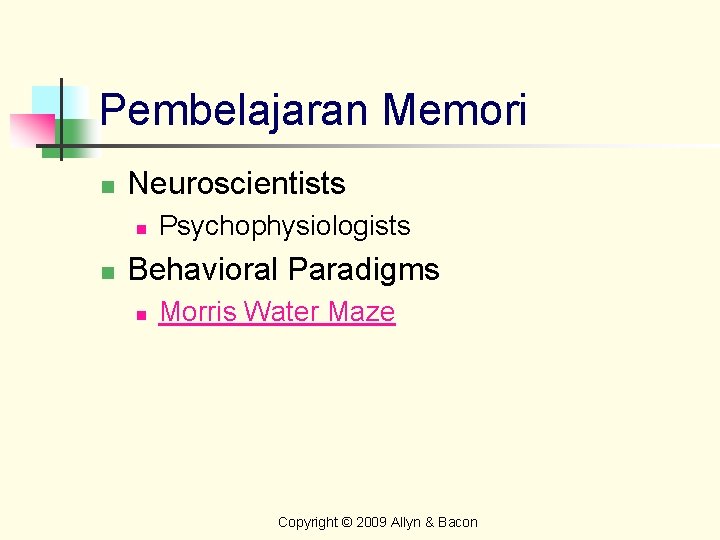 Pembelajaran Memori

• Neuroscientists
• Psychophysiologists
• Behavioral Paradigms
• Morris Water Maze

Copyright © 2009 Allyn & Bacon